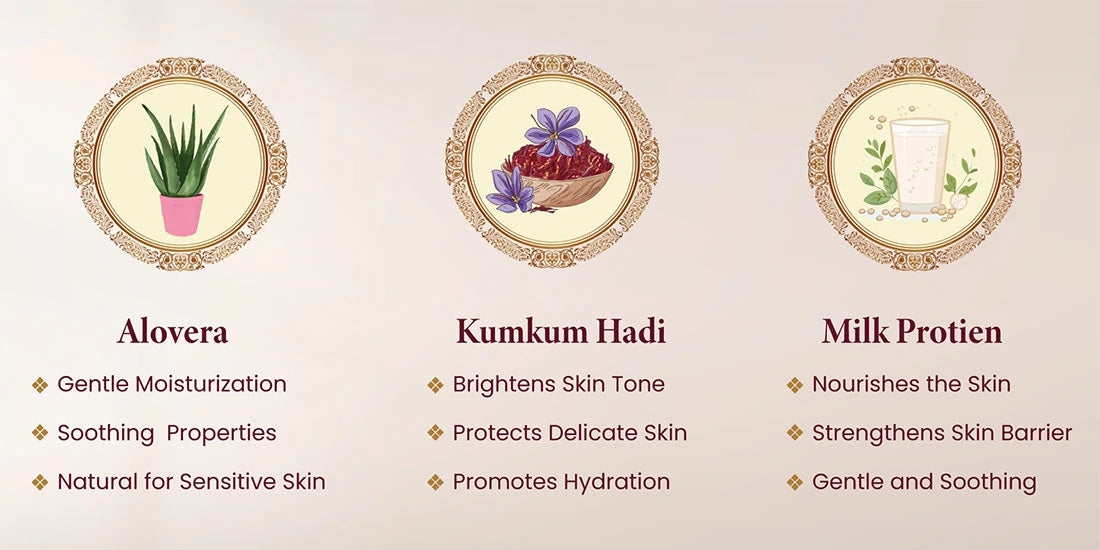 Alovera

❖ Gentle Moisturization
❖ Soothing Properties
❖ Natural for Sensitive Skin

Kumkum Hadi

❖ Brightens Skin Tone
❖ Protects Delicate Skin
❖ Promotes Hydration

Milk Protien

❖ Nourishes the Skin
❖ Strengthens Skin Barrier
❖ Gentle and Soothing